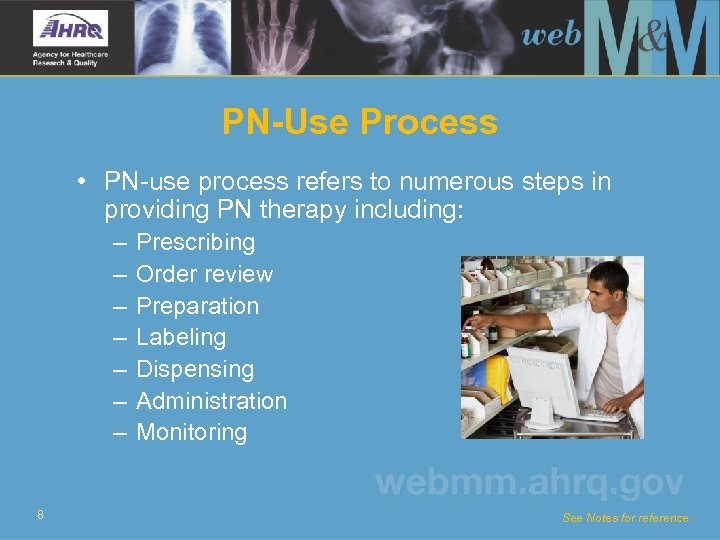 AHRQ
Agency for Healthcare Research & Quality

web M&M

PN-Use Process

• PN-use process refers to numerous steps in providing PN therapy including:
– Prescribing
– Order review
– Preparation
– Labeling
– Dispensing
– Administration
– Monitoring

webmm.ahrq.gov

8

See Notes for reference.